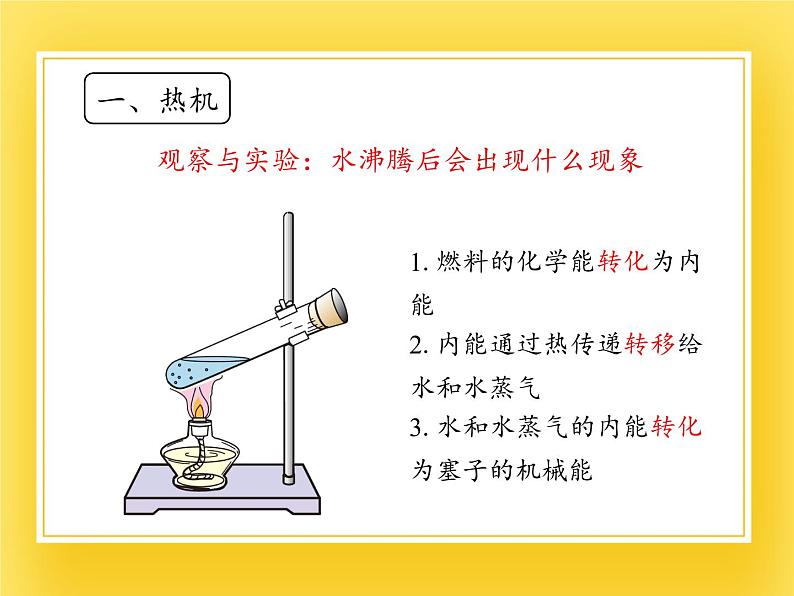 一、热机

观察与实验：水沸腾后会出现什么现象

1. 燃料的化学能转化为内能

2. 内能通过热传递转移给水和水蒸气

3. 水和水蒸气的内能转化为塞子的机械能